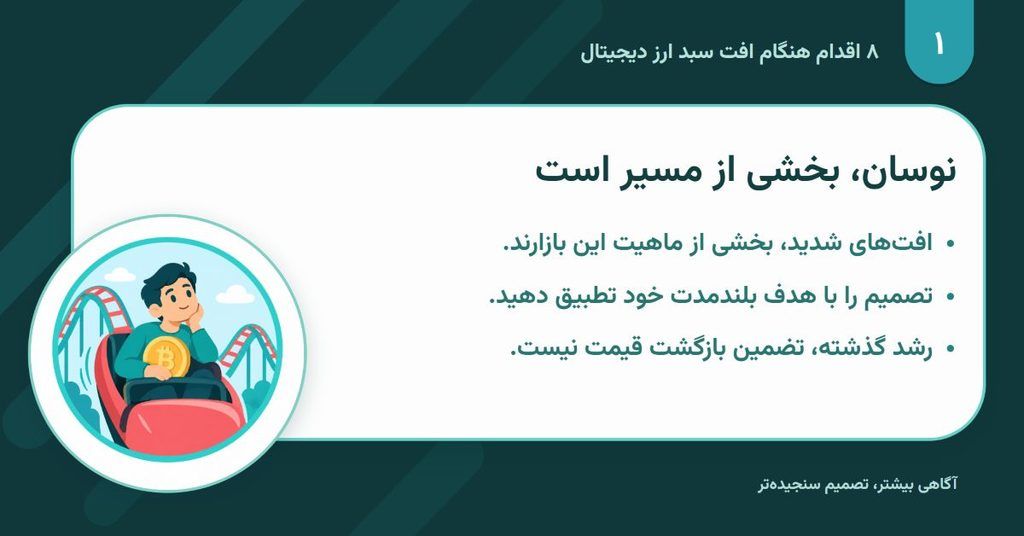 ۱

۸ اقدام هنگام افت سبد ارز دیجیتال

نوسان، بخشی از مسیر است

• افت‌های شدید، بخشی از ماهیت این بازارند.
• تصمیم را با هدف بلندمدت خود تطبیق دهید.
• رشد گذشته، تضمین بازگشت قیمت نیست.

آگاهی بیشتر، تصمیم سنجیده‌تر